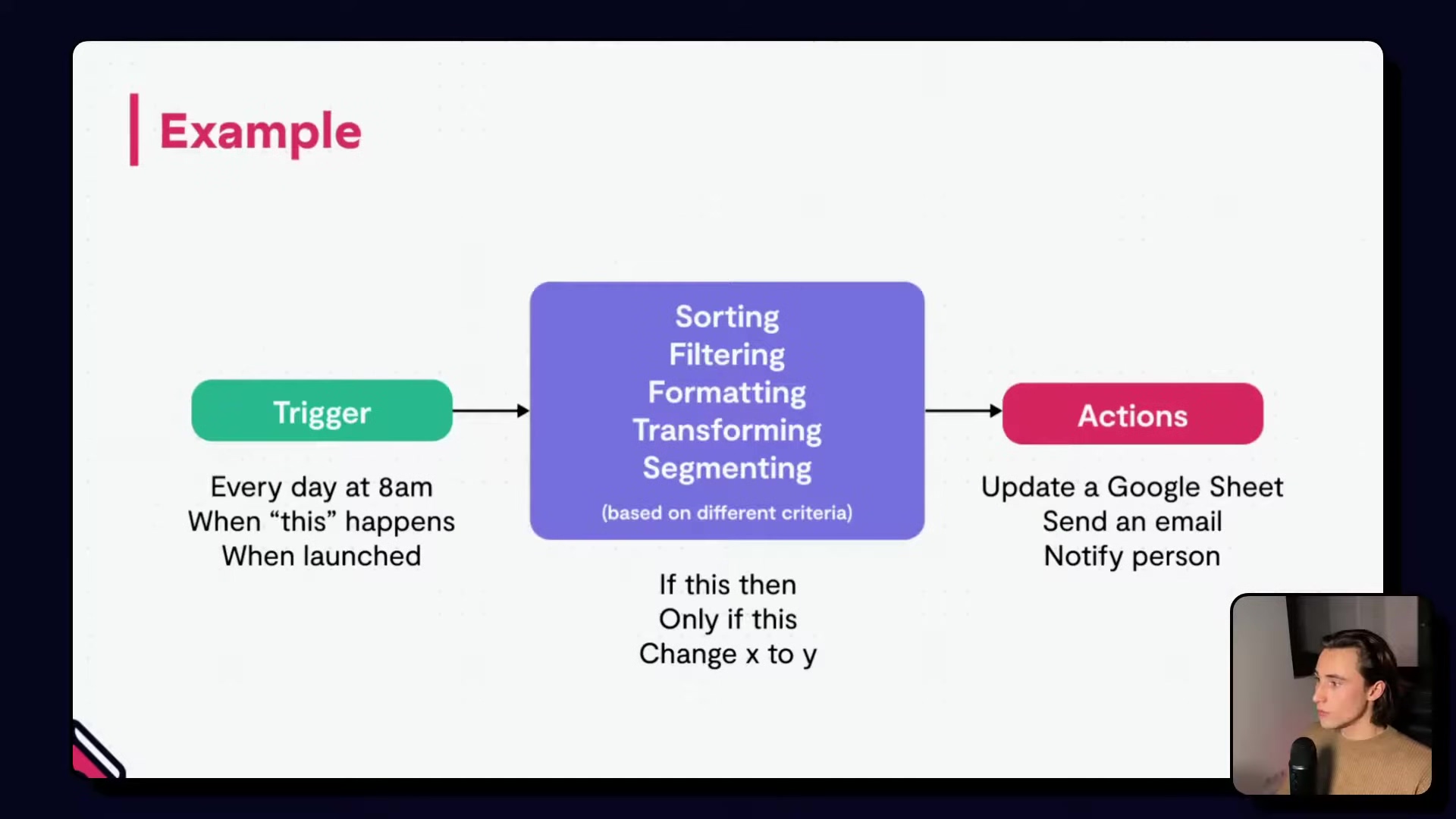 Example

Trigger

Every day at 8am
When “this” happens
When launched

Sorting
Filtering
Formatting
Transforming
Segmenting
(based on different criteria)

If this then
Only if this
Change x to y

Actions

Update a Google Sheet
Send an email
Notify person